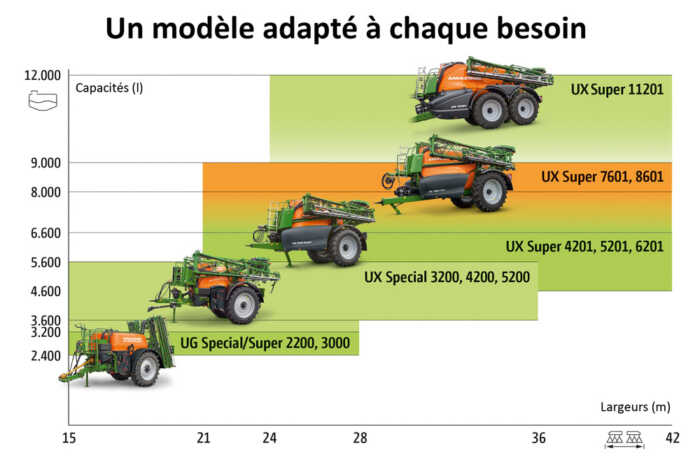 Un modèle adapté à chaque besoin

12.000
Capacités (l)
9.000
8.000
6.600
5.600
4.600
3.600
3.200
2.400

UX Super 11201
UX Super 7601, 8601
UX Super 4201, 5201, 6201
UX Special 3200, 4200, 5200
UG Special/Super 2200, 3000

Largeurs (m)

15
21
24
28
36
42